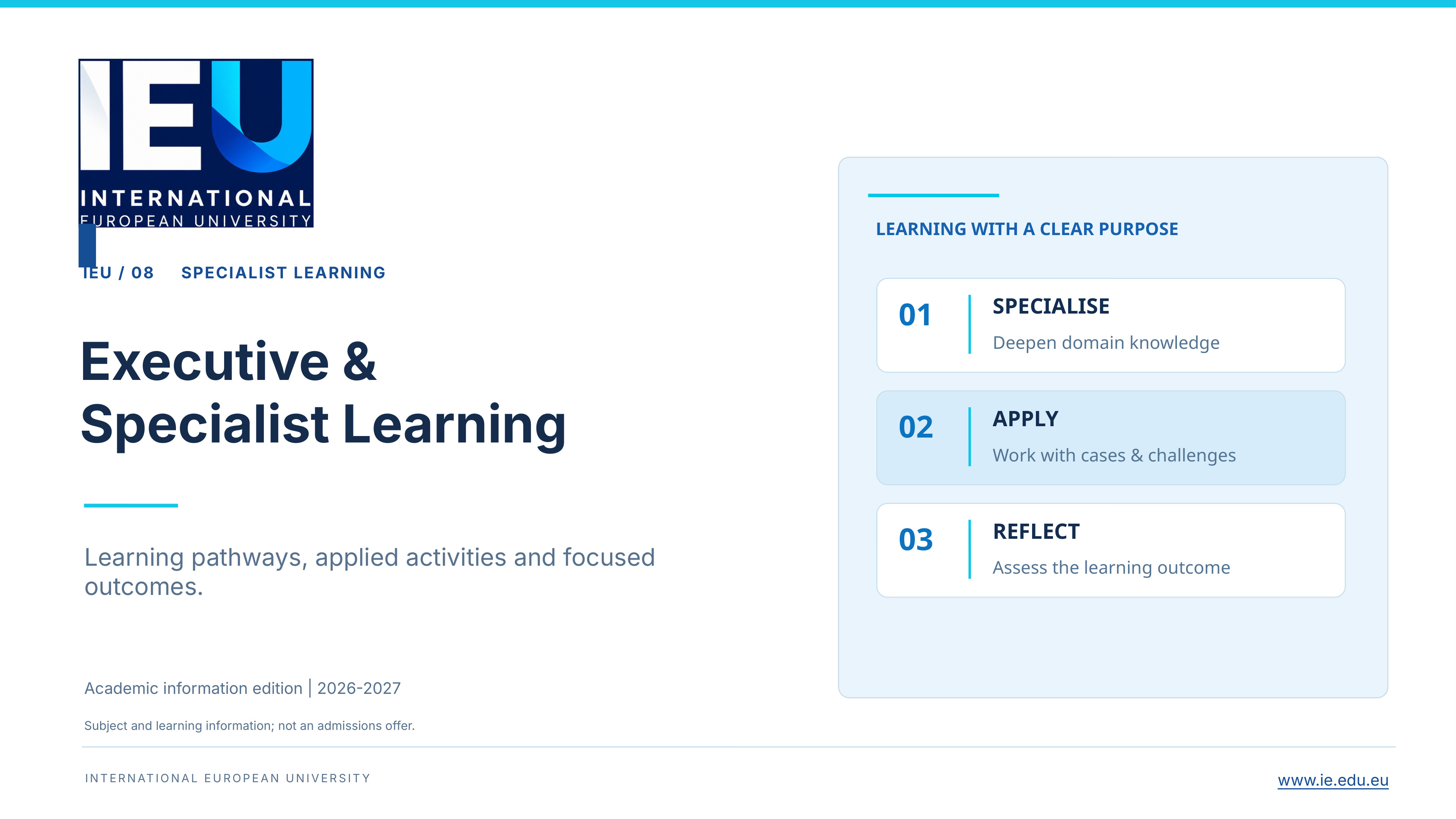 IEU
INTERNATIONAL
EUROPEAN UNIVERSITY

IEU / 08 SPECIALIST LEARNING

Executive & Specialist Learning

Learning pathways, applied activities and focused outcomes.

Academic information edition | 2026-2027

Subject and learning information; not an admissions offer.

LEARNING WITH A CLEAR PURPOSE

01
SPECIALISE
Deepen domain knowledge

02
APPLY
Work with cases & challenges

03
REFLECT
Assess the learning outcome

INTERNATIONAL EUROPEAN UNIVERSITY

www.ie.edu.eu